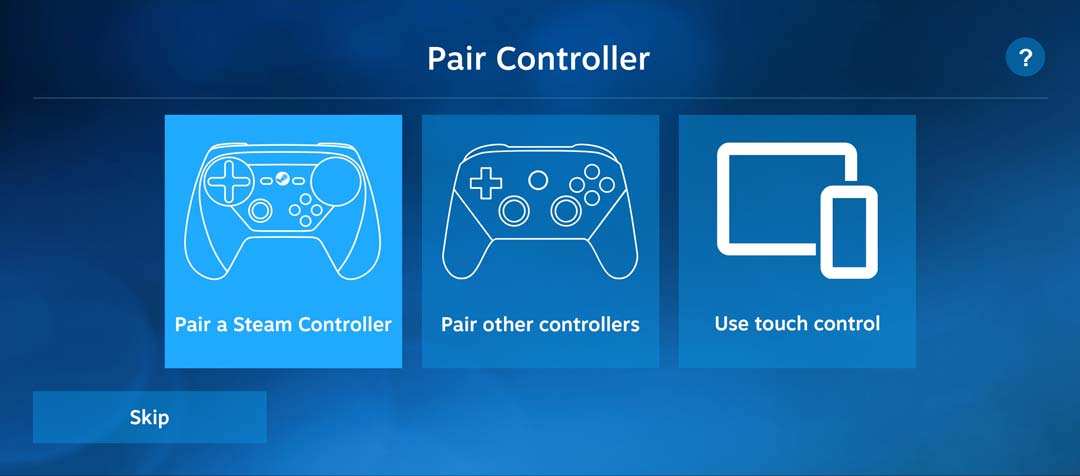 Pair Controller

?

Pair a Steam Controller

Pair other controllers

Use touch control

Skip